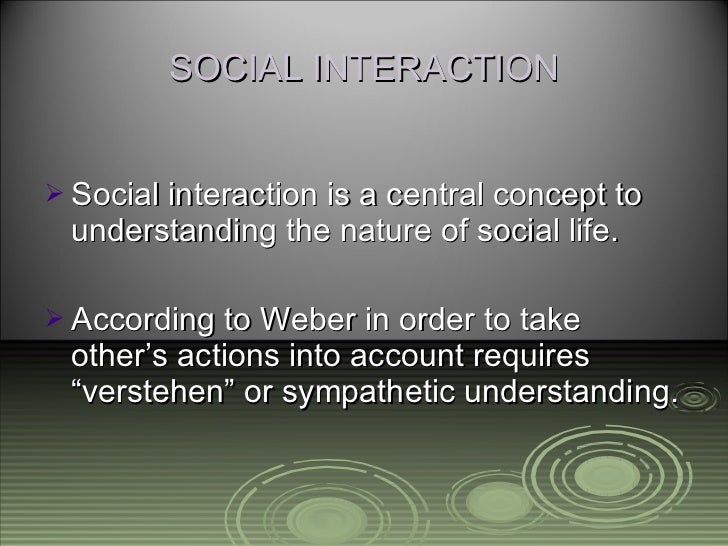 SOCIAL INTERACTION

➢ Social interaction is a central concept to understanding the nature of social life.

➢ According to Weber in order to take other’s actions into account requires “verstehen” or sympathetic understanding.